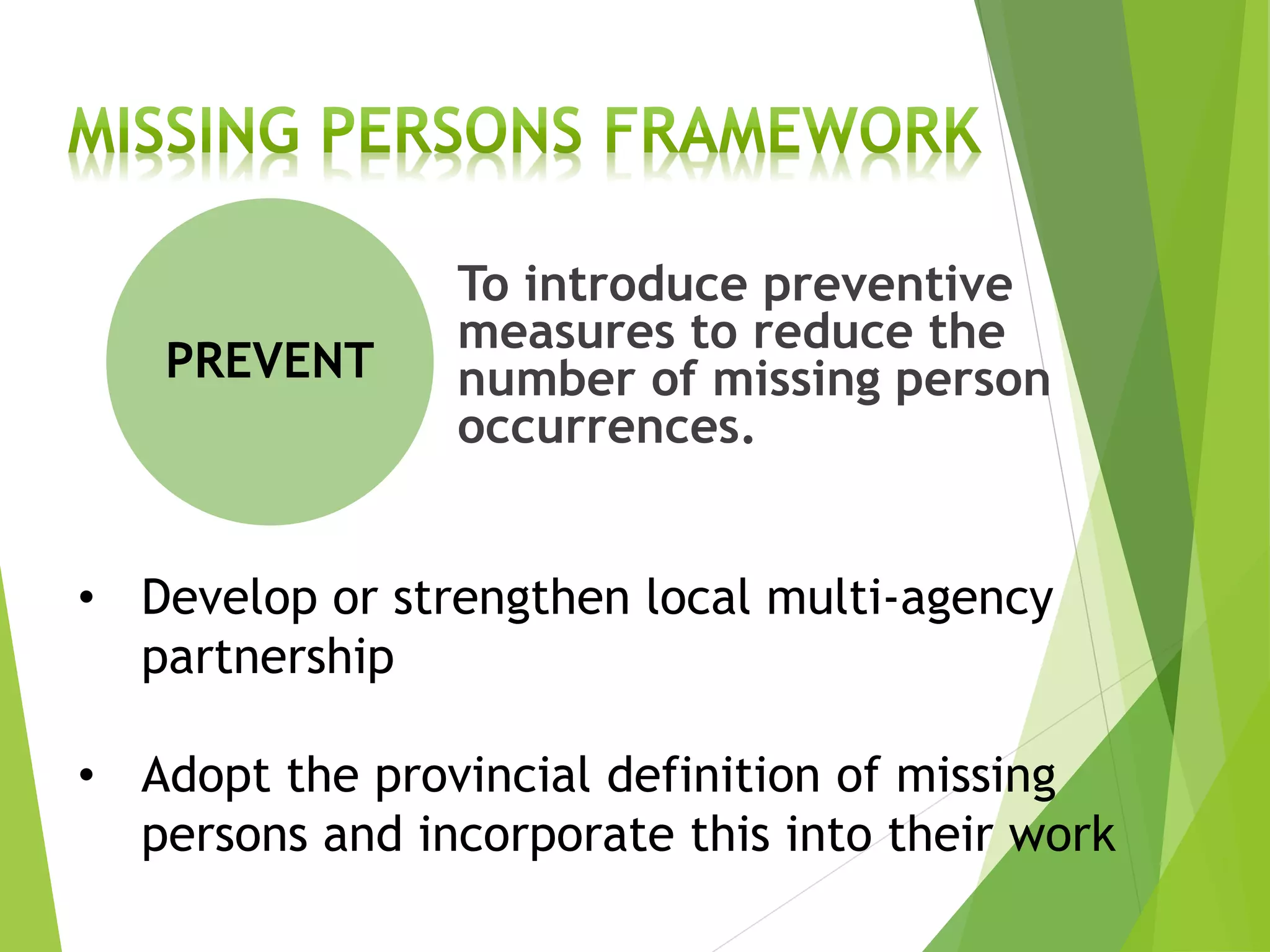 MISSING PERSONS FRAMEWORK

PREVENT

To introduce preventive measures to reduce the number of missing person occurrences.

• Develop or strengthen local multi-agency partnership

• Adopt the provincial definition of missing persons and incorporate this into their work